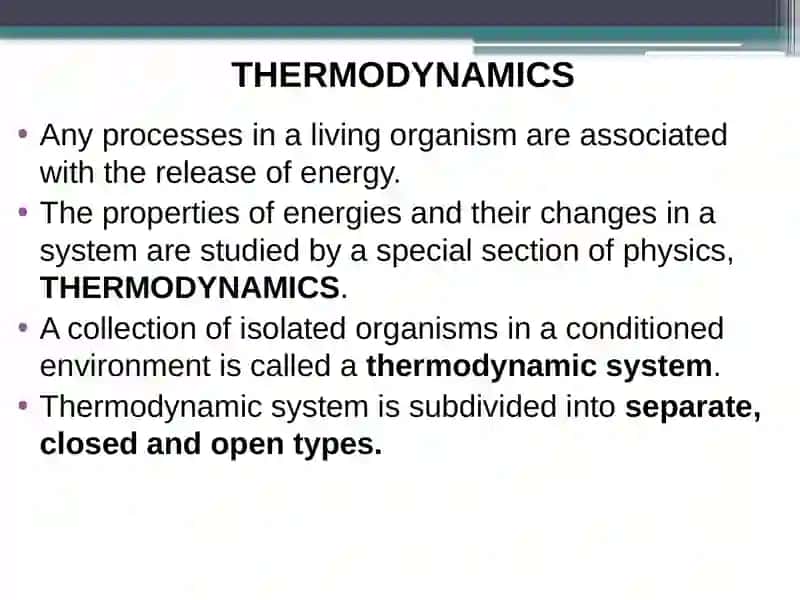 THERMODYNAMICS

• Any processes in a living organism are associated with the release of energy.
• The properties of energies and their changes in a system are studied by a special section of physics, THERMODYNAMICS.
• A collection of isolated organisms in a conditioned environment is called a thermodynamic system.
• Thermodynamic system is subdivided into separate, closed and open types.